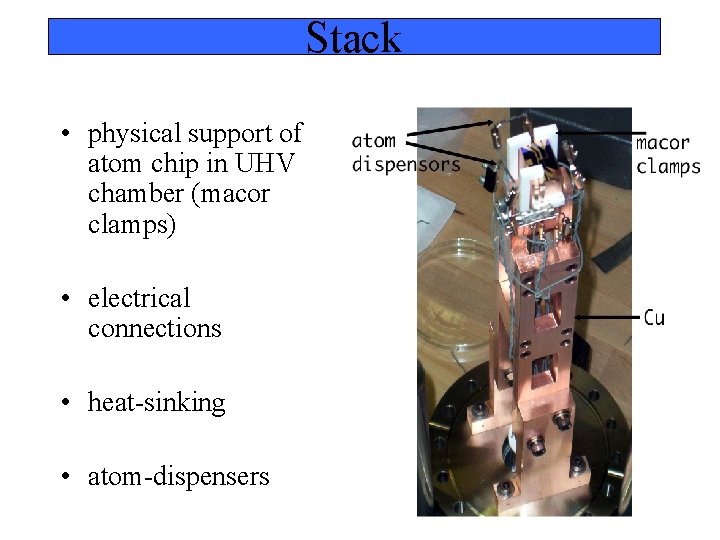 Stack

• physical support of atom chip in UHV chamber (macor clamps)

• electrical connections

• heat-sinking

• atom-dispensers

atom dispensors

macor clamps

Cu